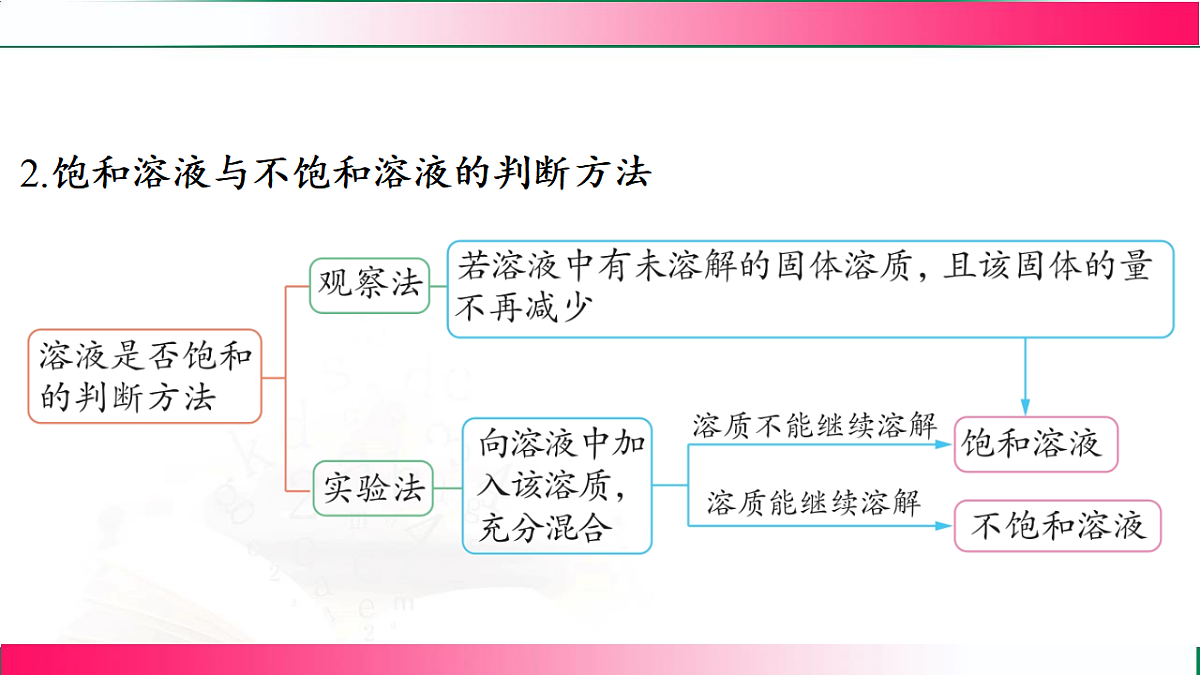 2.饱和溶液与不饱和溶液的判断方法

溶液是否饱和的判断方法

观察法

若溶液中有未溶解的固体溶质，且该固体的量不再减少

实验法

向溶液中加入该溶质，充分混合

溶质不能继续溶解

饱和溶液

溶质能继续溶解

不饱和溶液